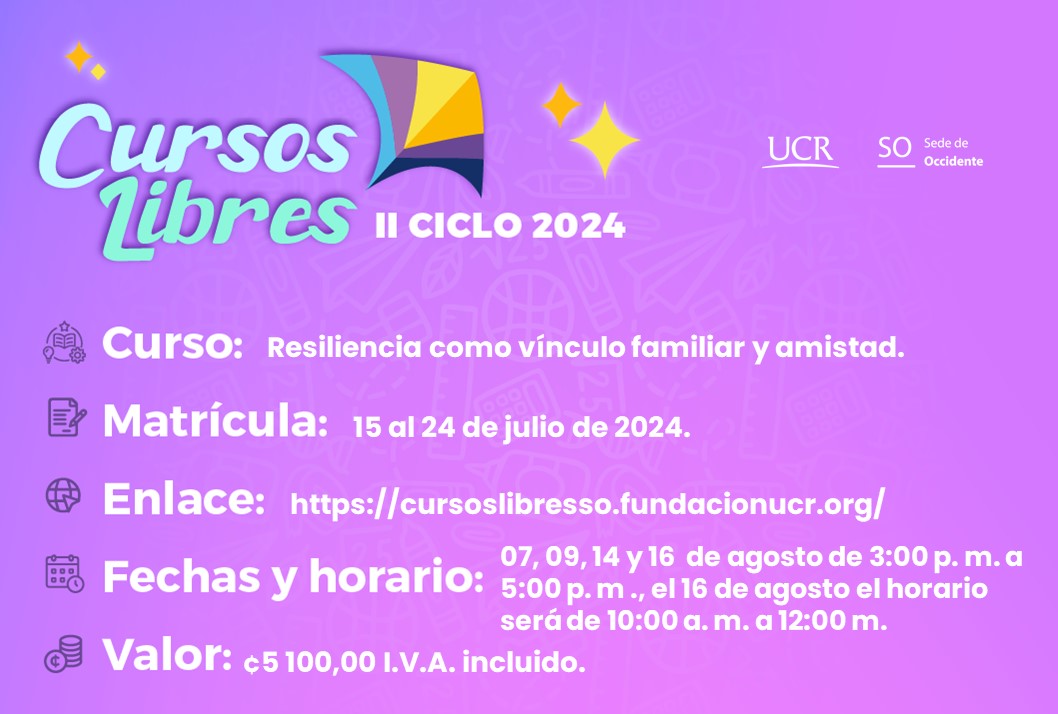 Cursos Libres
II CICLO 2024

UCR
SO Sede de Occidente

Curso: Resiliencia como vínculo familiar y amistad.

Matrícula: 15 al 24 de julio de 2024.

Enlace: https://cursoslibresso.fundacionucr.org/

Fechas y horario: 07, 09, 14 y 16 de agosto de 3:00 p. m. a 5:00 p. m ., el 16 de agosto el horario será de 10:00 a. m. a 12:00 m.

Valor: ¢5 100,00 I.V.A. incluido.